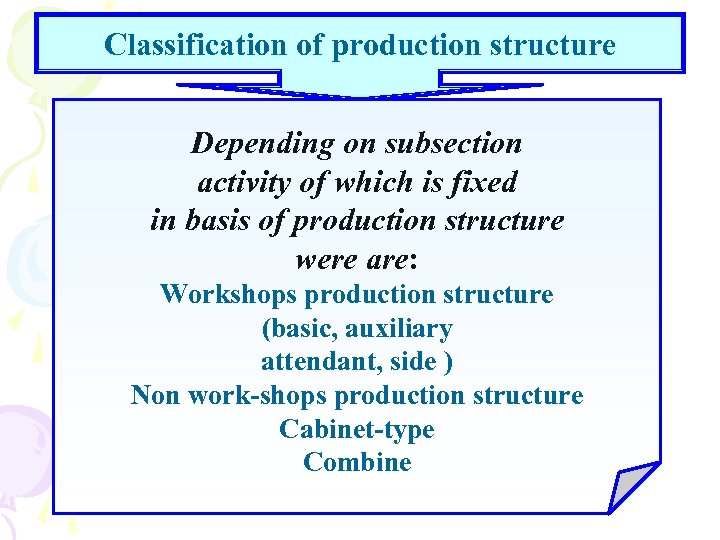 Classification of production structure

Depending on subsection activity of which is fixed in basis of production structure were are:
Workshops production structure (basic, auxiliary attendant, side )
Non work-shops production structure
Cabinet-type
Combine